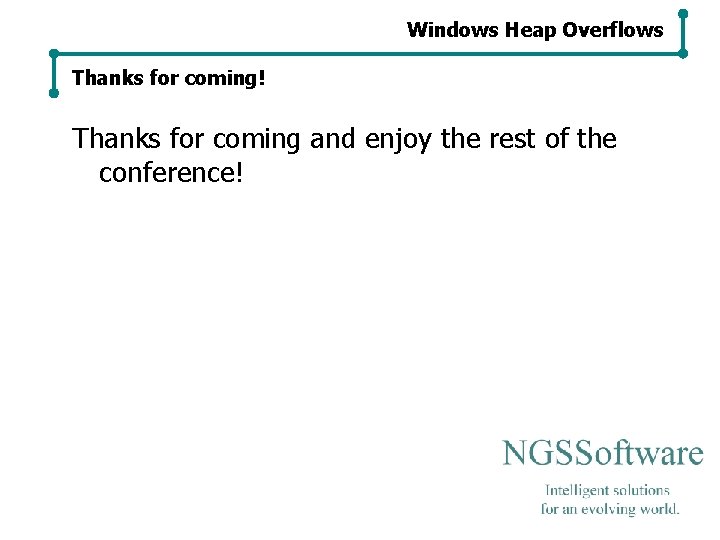 Windows Heap Overflows

Thanks for coming!

Thanks for coming and enjoy the rest of the conference!

NGSSoftware

Intelligent solutions
for an evolving world.